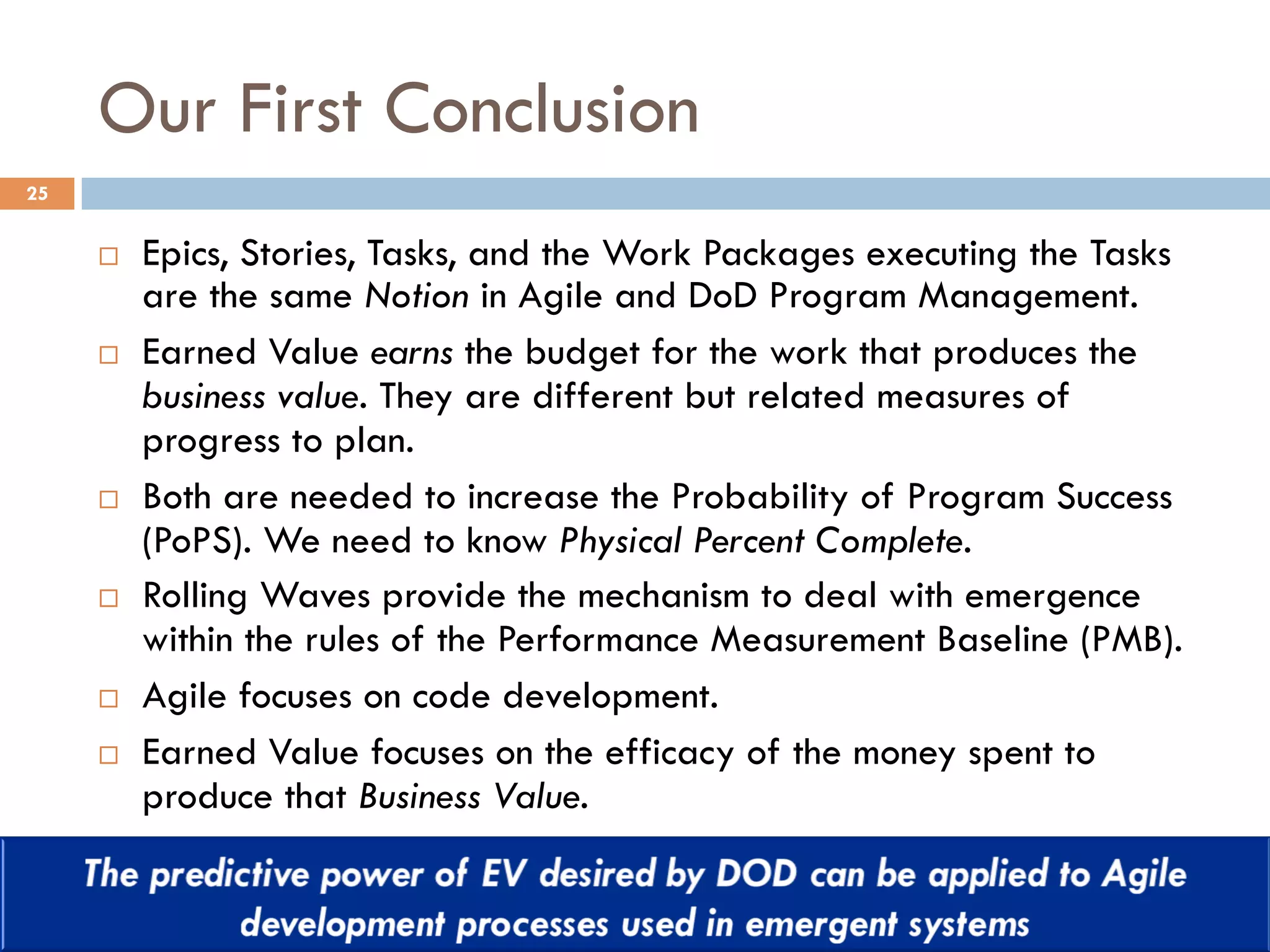 Our First Conclusion

25

□ Epics, Stories, Tasks, and the Work Packages executing the Tasks are the same Notion in Agile and DoD Program Management.

□ Earned Value earns the budget for the work that produces the business value. They are different but related measures of progress to plan.

□ Both are needed to increase the Probability of Program Success (PoPS). We need to know Physical Percent Complete.

□ Rolling Waves provide the mechanism to deal with emergence within the rules of the Performance Measurement Baseline (PMB).

□ Agile focuses on code development.

□ Earned Value focuses on the efficacy of the money spent to produce that Business Value.

The predictive power of EV desired by DOD can be applied to Agile development processes used in emergent systems